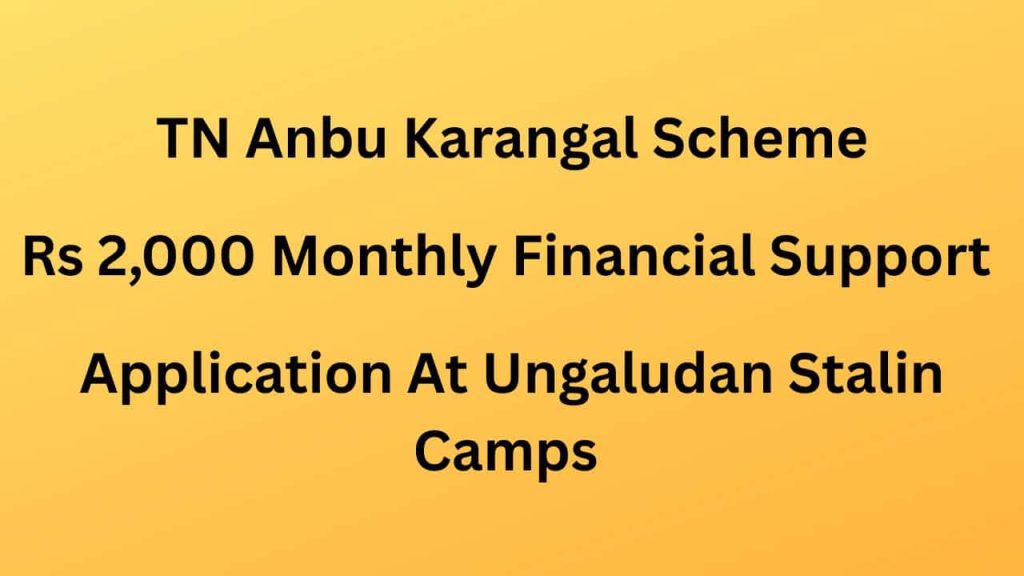 TN Anbu Karangal Scheme

Rs 2,000 Monthly Financial Support

Application At Ungaludan Stalin Camps